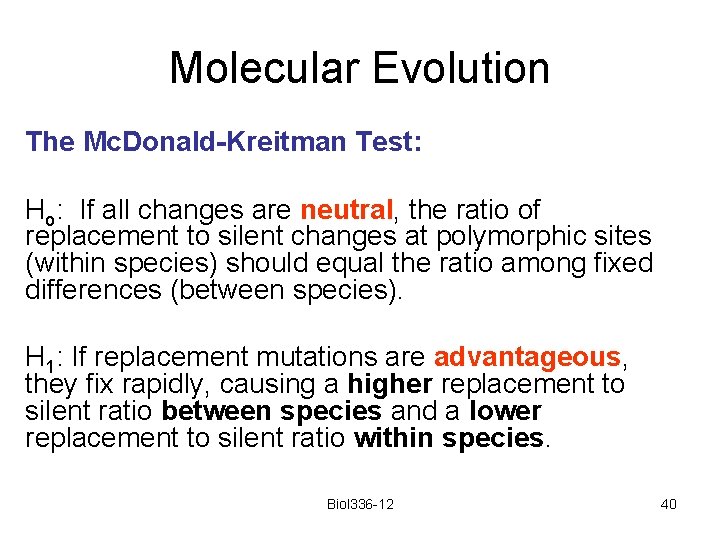 Molecular Evolution

The McDonald-Kreitman Test:

$H_o$: If all changes are neutral, the ratio of replacement to silent changes at polymorphic sites (within species) should equal the ratio among fixed differences (between species).

$H_1$: If replacement mutations are advantageous, they fix rapidly, causing a higher replacement to silent ratio between species and a lower replacement to silent ratio within species.

Biol336-12

40